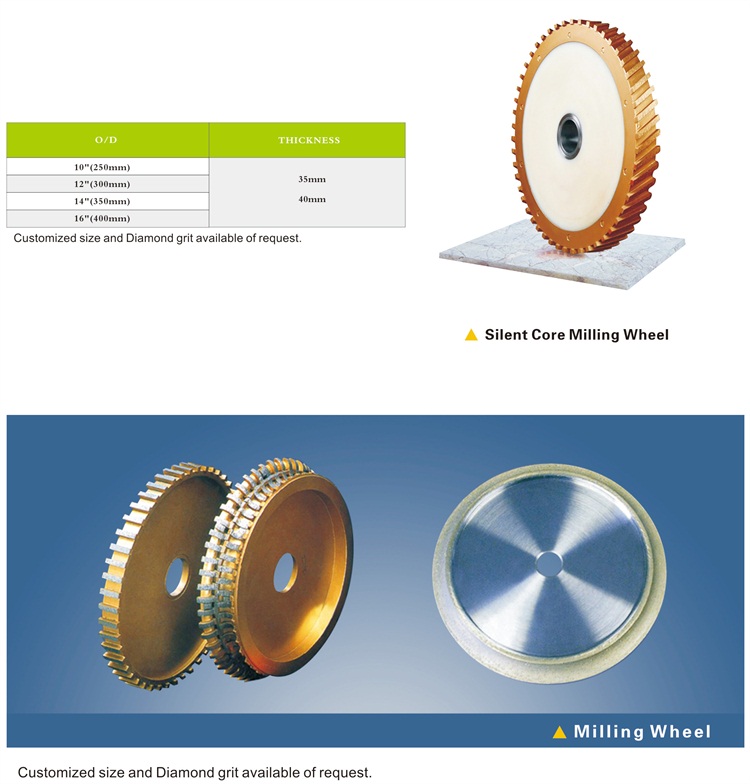 | O/D | THICKNESS |
|---|---|
| 10"(250mm) | 35mm 40mm |
| 12"(300mm) | |
| 14"(350mm) | |
| 16"(400mm) | |

Customized size and Diamond grit available of request.

▲ Silent Core Milling Wheel

▲ Milling Wheel

Customized size and Diamond grit available of request.